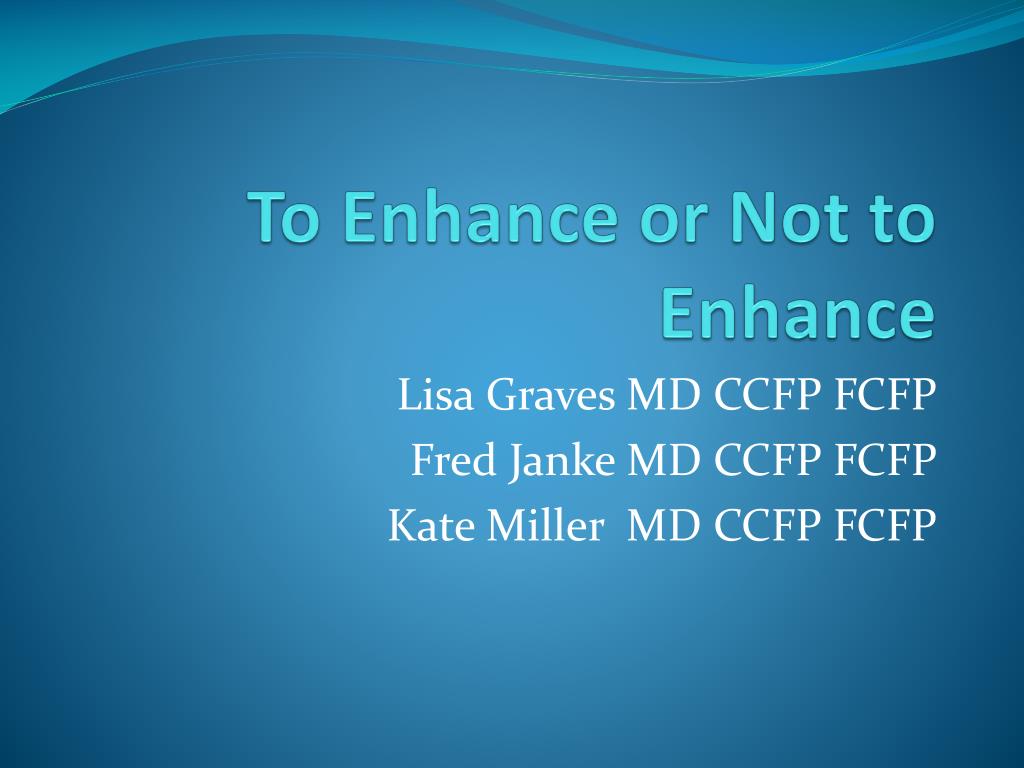 To Enhance or Not to Enhance

Lisa Graves MD CCFP FCFP
Fred Janke MD CCFP FCFP
Kate Miller MD CCFP FCFP